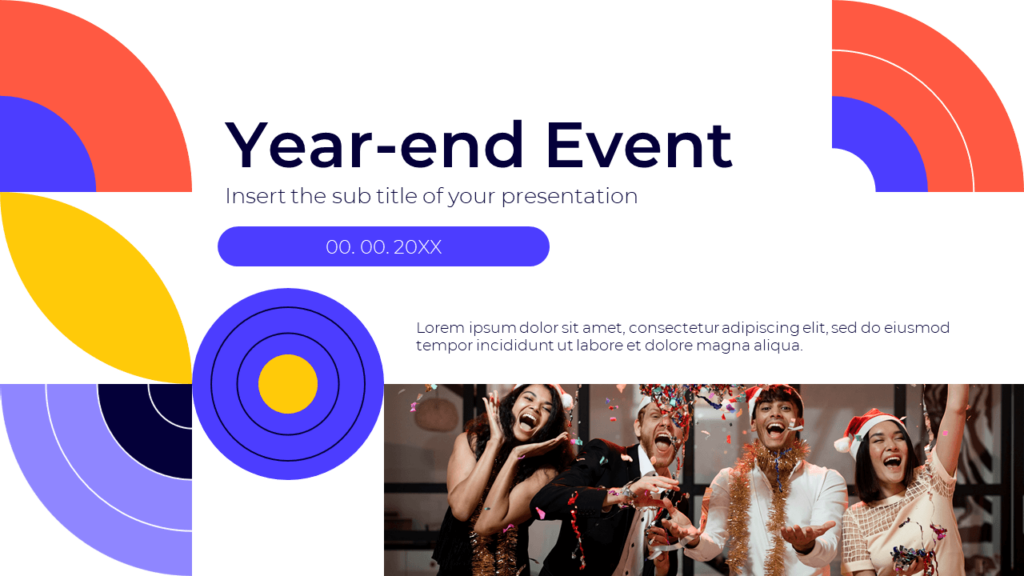 Year-end Event

Insert the sub title of your presentation

00. 00. 20XX

Lorem ipsum dolor sit amet, consectetur adipiscing elit, sed do eiusmod tempor incididunt ut labore et dolore magna aliqua.